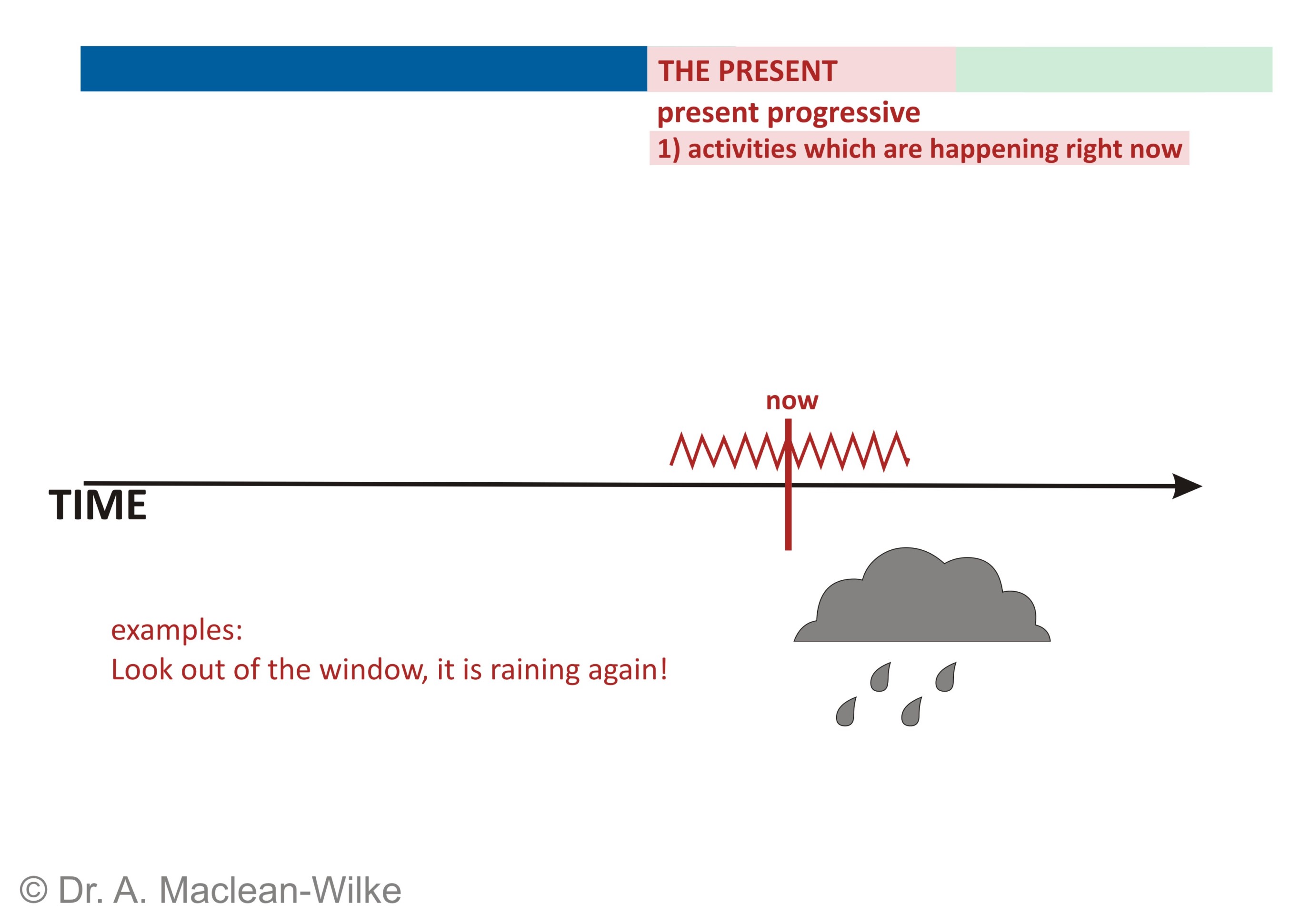 THE PRESENT

present progressive

1) activities which are happening right now

now

TIME

examples:
Look out of the window, it is raining again!

© Dr. A. Maclean-Wilke